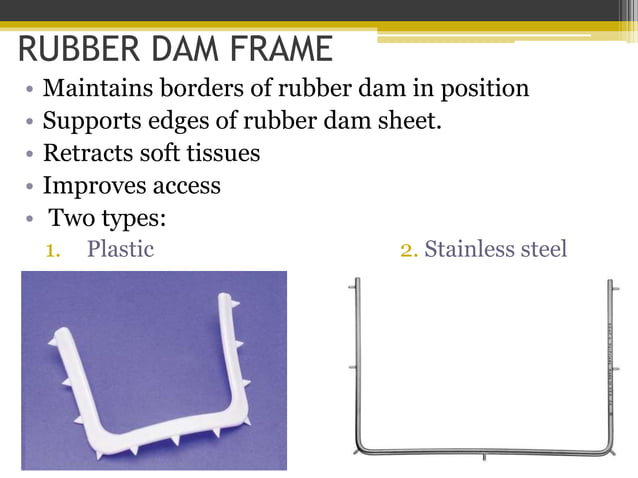 RUBBER DAM FRAME

• Maintains borders of rubber dam in position
• Supports edges of rubber dam sheet.
• Retracts soft tissues
• Improves access
• Two types:

1. Plastic

2. Stainless steel